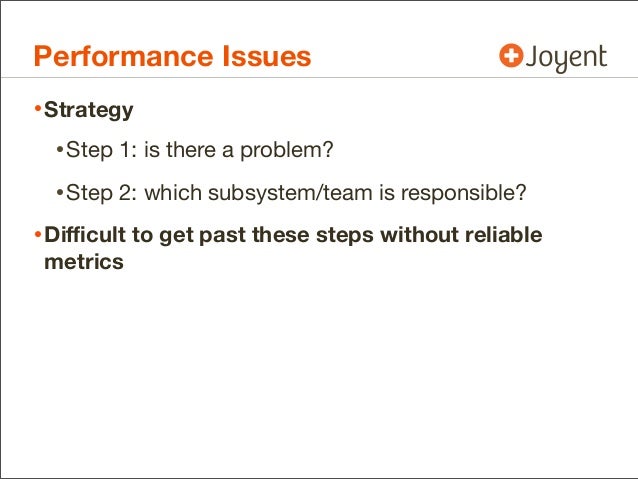 Performance Issues

Joyent

• Strategy

• Step 1: is there a problem?

• Step 2: which subsystem/team is responsible?

• Difficult to get past these steps without reliable metrics